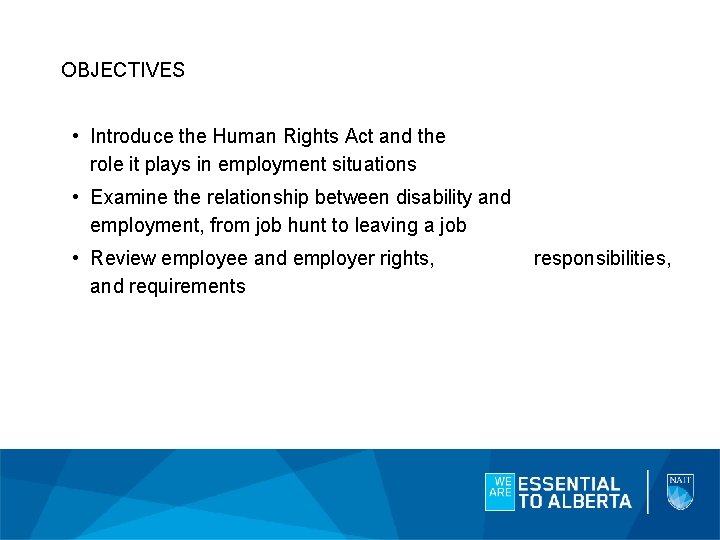 OBJECTIVES

• Introduce the Human Rights Act and the role it plays in employment situations
• Examine the relationship between disability and employment, from job hunt to leaving a job
• Review employee and employer rights, responsibilities, and requirements

WE ARE ESSENTIAL TO ALBERTA

NAIT